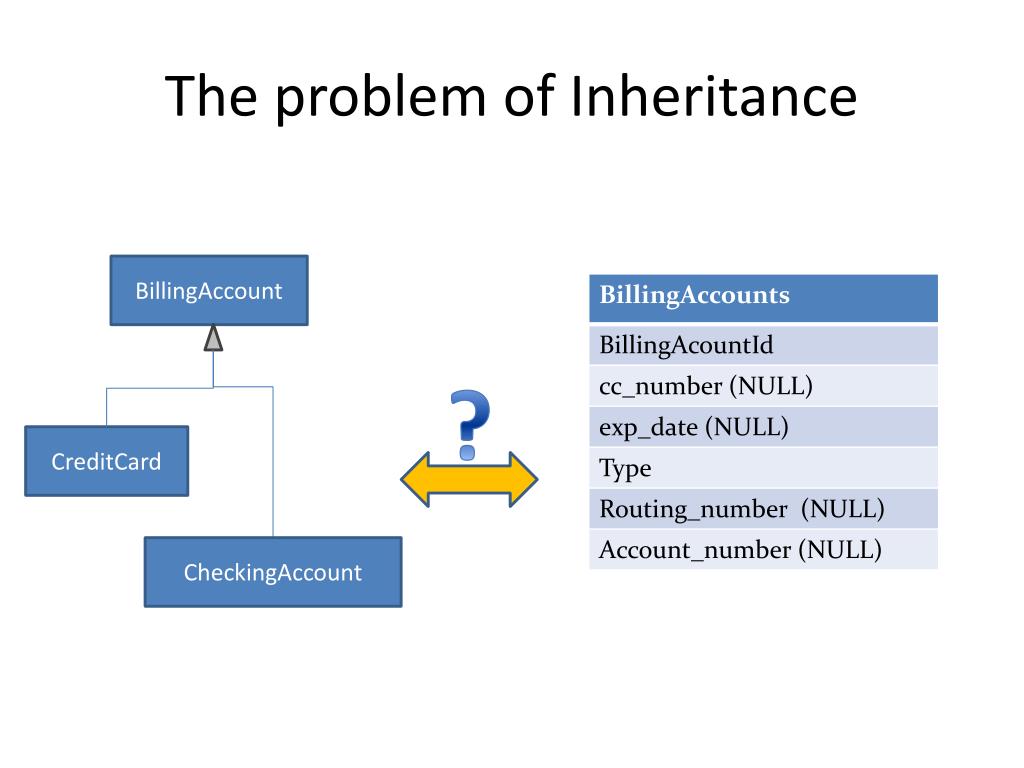 The problem of Inheritance

BillingAccount

CreditCard

CheckingAccount

?

| BillingAccounts |
|---|
| BillingAcountId |
| cc_number (NULL) |
| exp_date (NULL) |
| Type |
| Routing_number (NULL) |
| Account_number (NULL) |